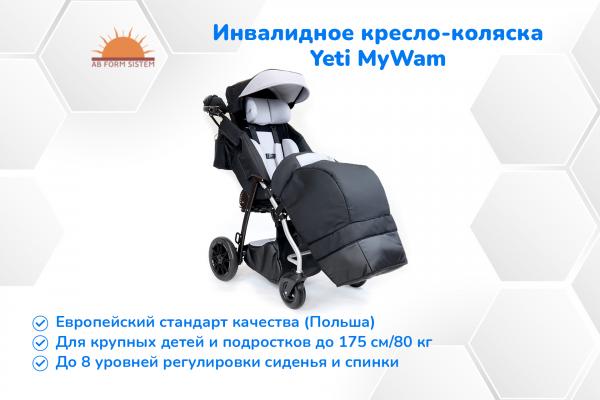 AB FORM SISTEM

Инвалидное кресло-коляска Yeti MyWam

Европейский стандарт качества (Польша)
Для крупных детей и подростков до 175 см/80 кг
До 8 уровней регулировки сиденья и спинки